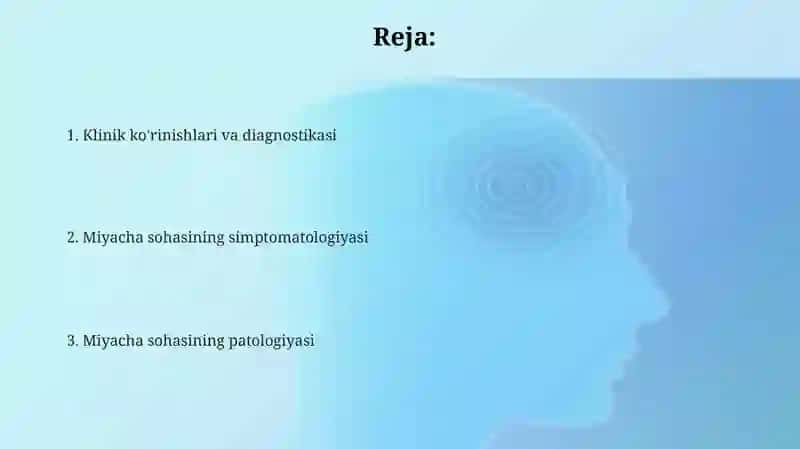 Reja:

1. Klinik ko'rinishlari va diagnostikasi

2. Miyacha sohasining simptomatologiyasi

3. Miyacha sohasining patologiyasi